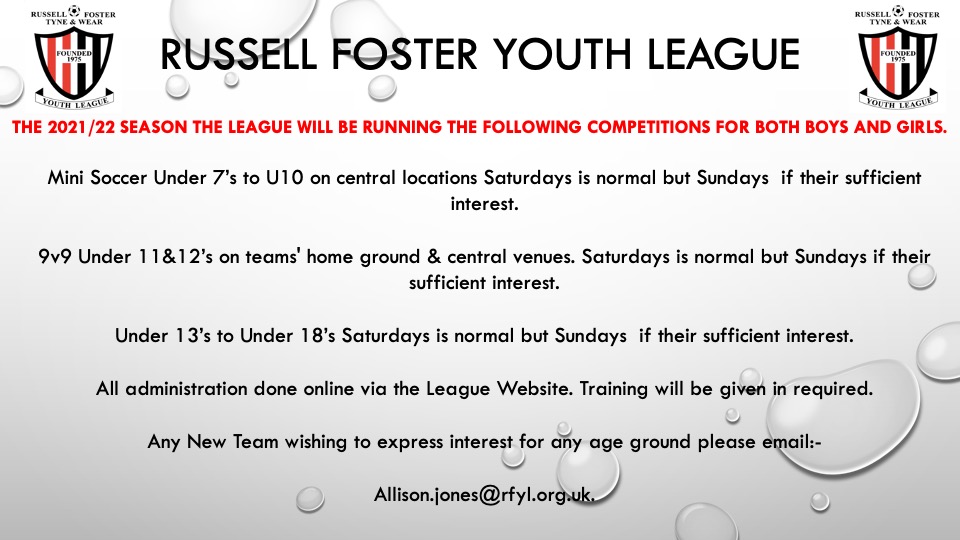 RUSSELL FOSTER TYNE & WEAR
FOUNDED 1975
YOUTH LEAGUE

RUSSELL FOSTER YOUTH LEAGUE

RUSSELL FOSTER TYNE & WEAR
FOUNDED 1975
YOUTH LEAGUE

THE 2021/22 SEASON THE LEAGUE WILL BE RUNNING THE FOLLOWING COMPETITIONS FOR BOTH BOYS AND GIRLS.

Mini Soccer Under 7's to U10 on central locations Saturdays is normal but Sundays if their sufficient interest.

9v9 Under 11&12's on teams' home ground & central venues. Saturdays is normal but Sundays if their sufficient interest.

Under 13's to Under 18's Saturdays is normal but Sundays if their sufficient interest.

All administration done online via the League Website. Training will be given in required.

Any New Team wishing to express interest for any age ground please email:-

Allison.jones@rfyl.org.uk.